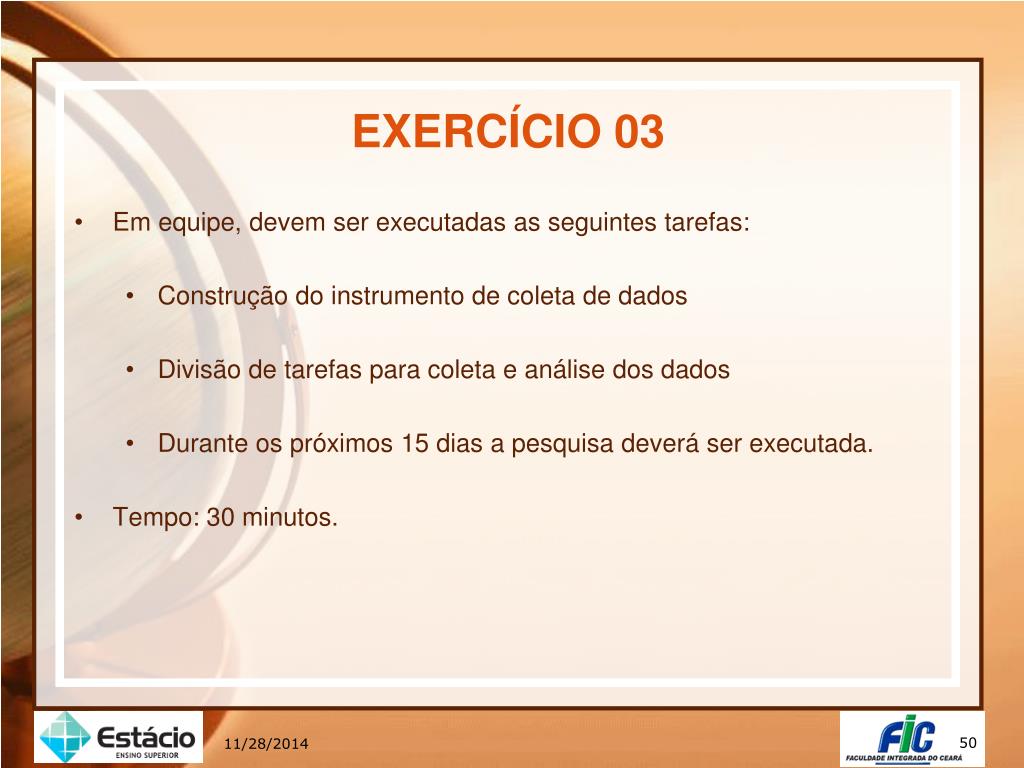 EXERCÍCIO 03

• Em equipe, devem ser executadas as seguintes tarefas:

• Construção do instrumento de coleta de dados

• Divisão de tarefas para coleta e análise dos dados

• Durante os próximos 15 dias a pesquisa deverá ser executada.

• Tempo: 30 minutos.

Estácio
ENSINO SUPERIOR

11/28/2014

FIC
FACULDADE INTEGRADA DO CEARÁ

50